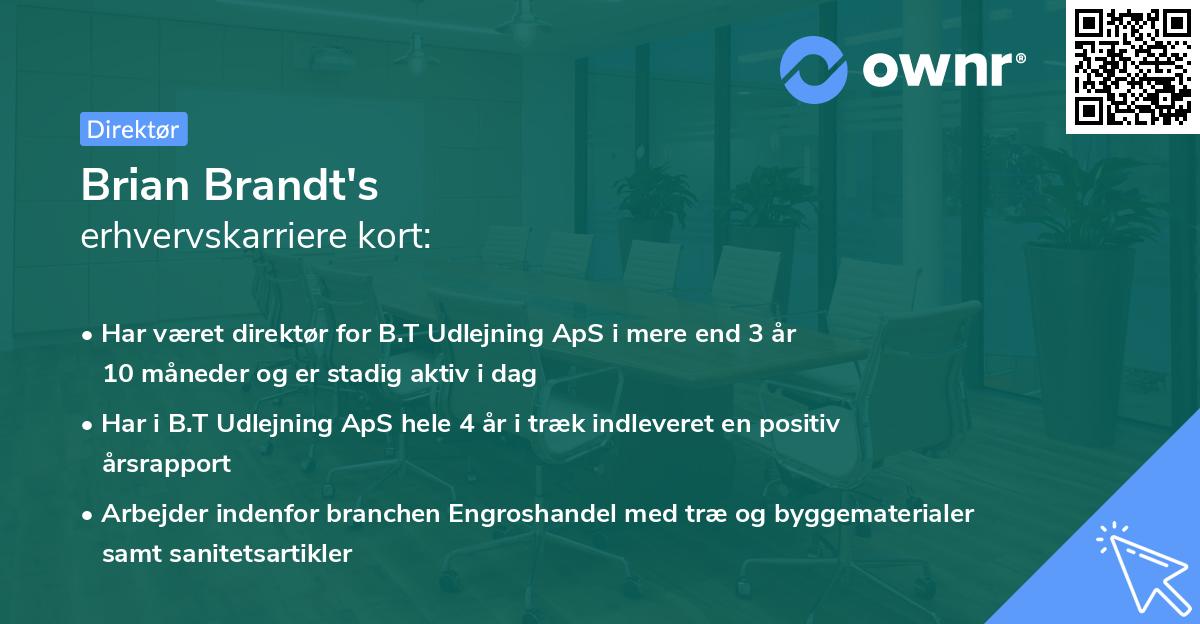 ownr®

Direktør

Brian Brandt's
erhvervskarriere kort:

• Har været direktør for B.T Udlejning ApS i mere end 3 år 10 måneder og er stadig aktiv i dag

• Har i B.T Udlejning ApS hele 4 år i træk indleveret en positiv årsrapport

• Arbejder indenfor branchen Engroshandel med træ og byggematerialer samt sanitetsartikler